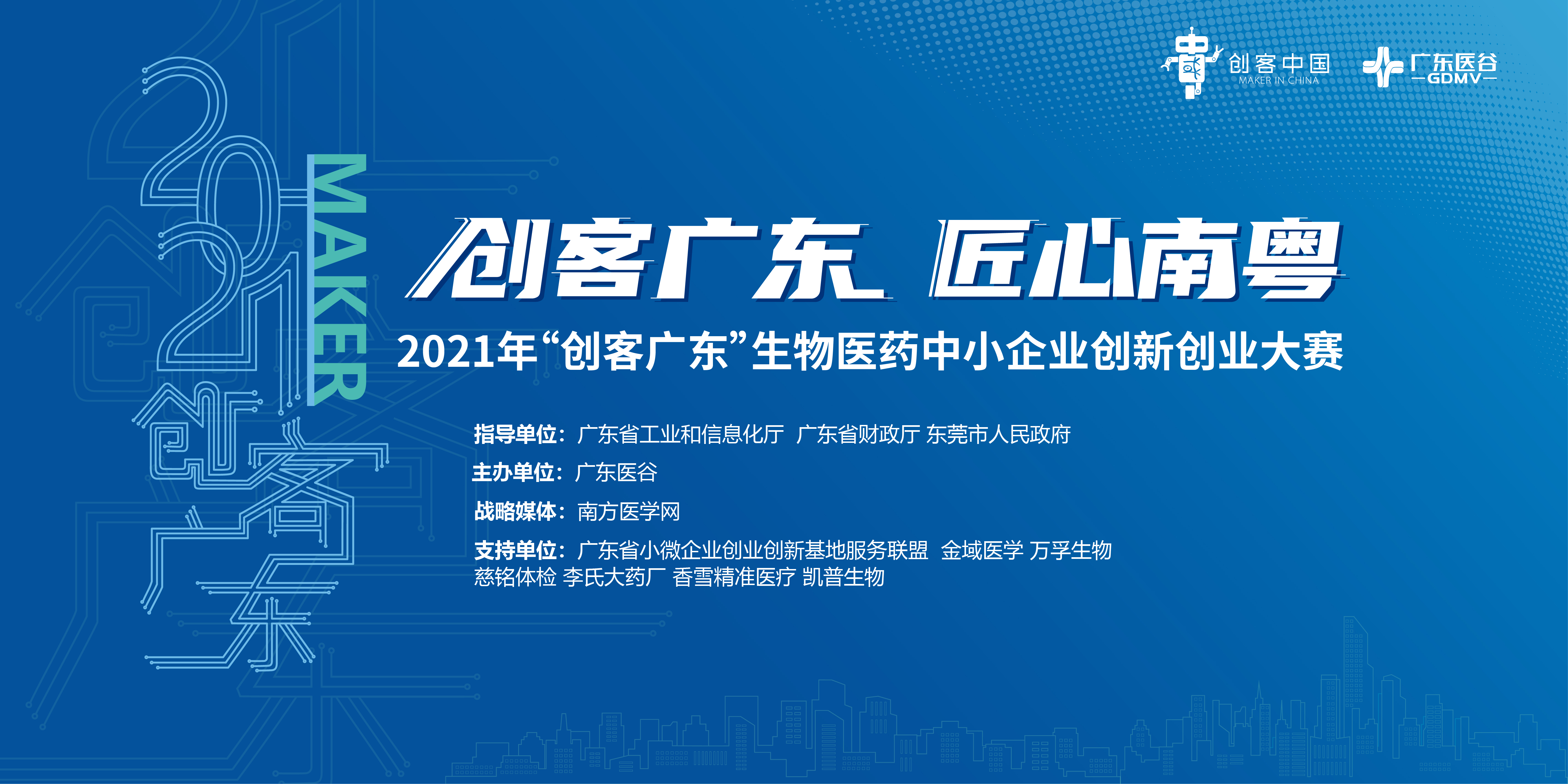 创客中国
MAKER IN CHINA
广东医谷
GDMV

2021
MAKER
创客广东

创客广东 匠心南粤
2021年“创客广东”生物医药中小企业创新创业大赛

指导单位：广东省工业和信息化厅 广东省财政厅 东莞市人民政府
主办单位：广东医谷
战略媒体：南方医学网
支持单位：广东省小微企业创业创新基地服务联盟 金域医学 万孚生物 慈铭体检 李氏大药厂 香雪精准医疗 凯普生物